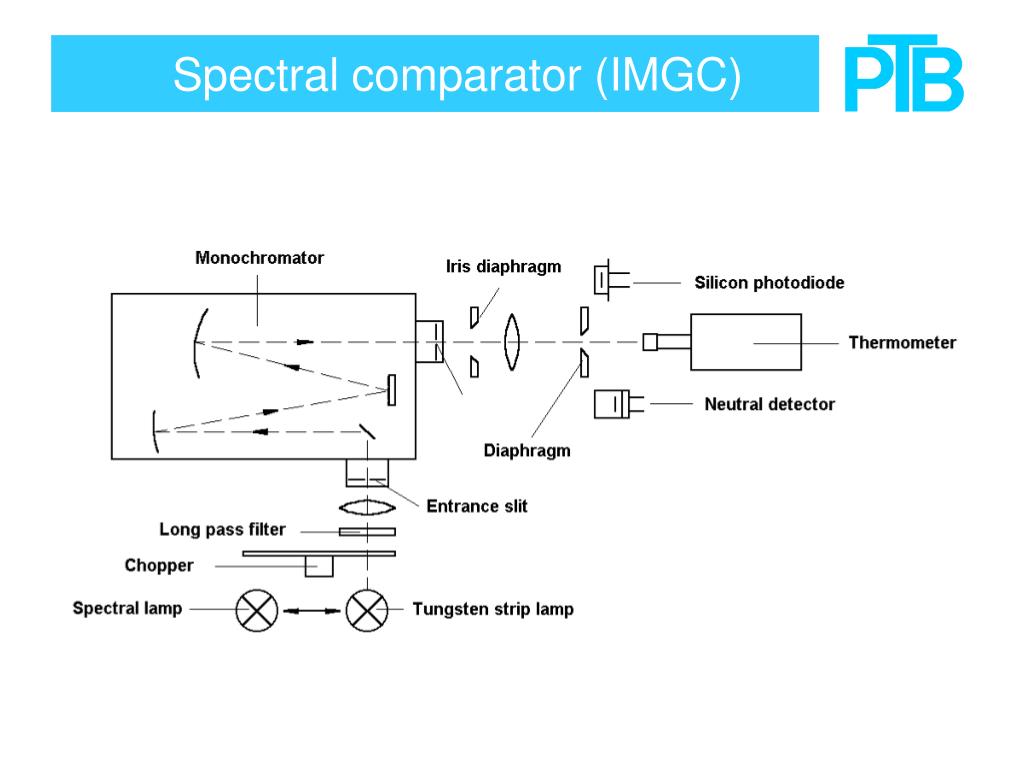 Spectral comparator (IMGC)

PTB

Monochromator

Iris diaphragm

Silicon photodiode

Thermometer

Neutral detector

Diaphragm

Entrance slit

Long pass filter

Chopper

Spectral lamp

Tungsten strip lamp